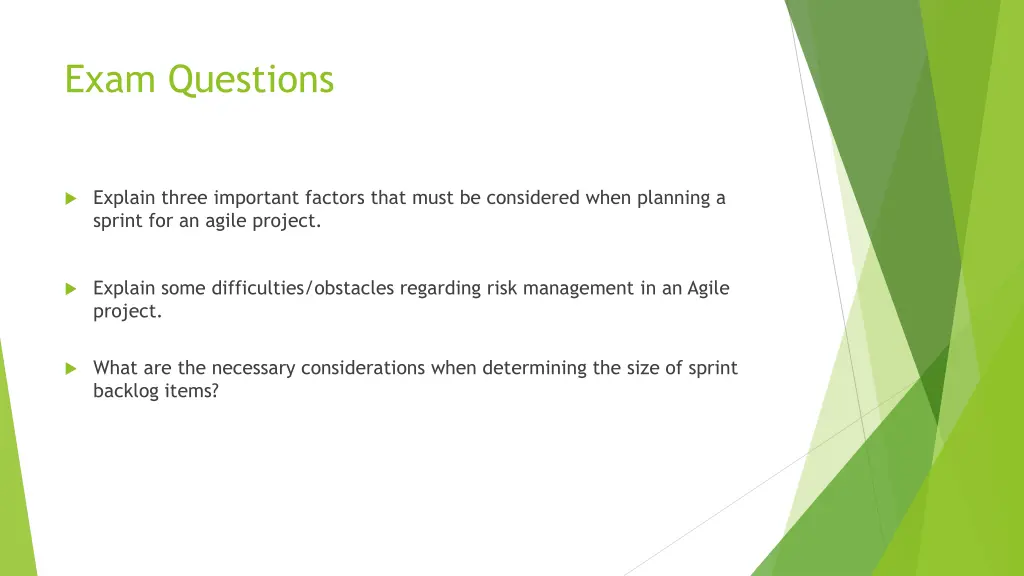 Exam Questions

Explain three important factors that must be considered when planning a sprint for an agile project.

Explain some difficulties/obstacles regarding risk management in an Agile project.

What are the necessary considerations when determining the size of sprint backlog items?